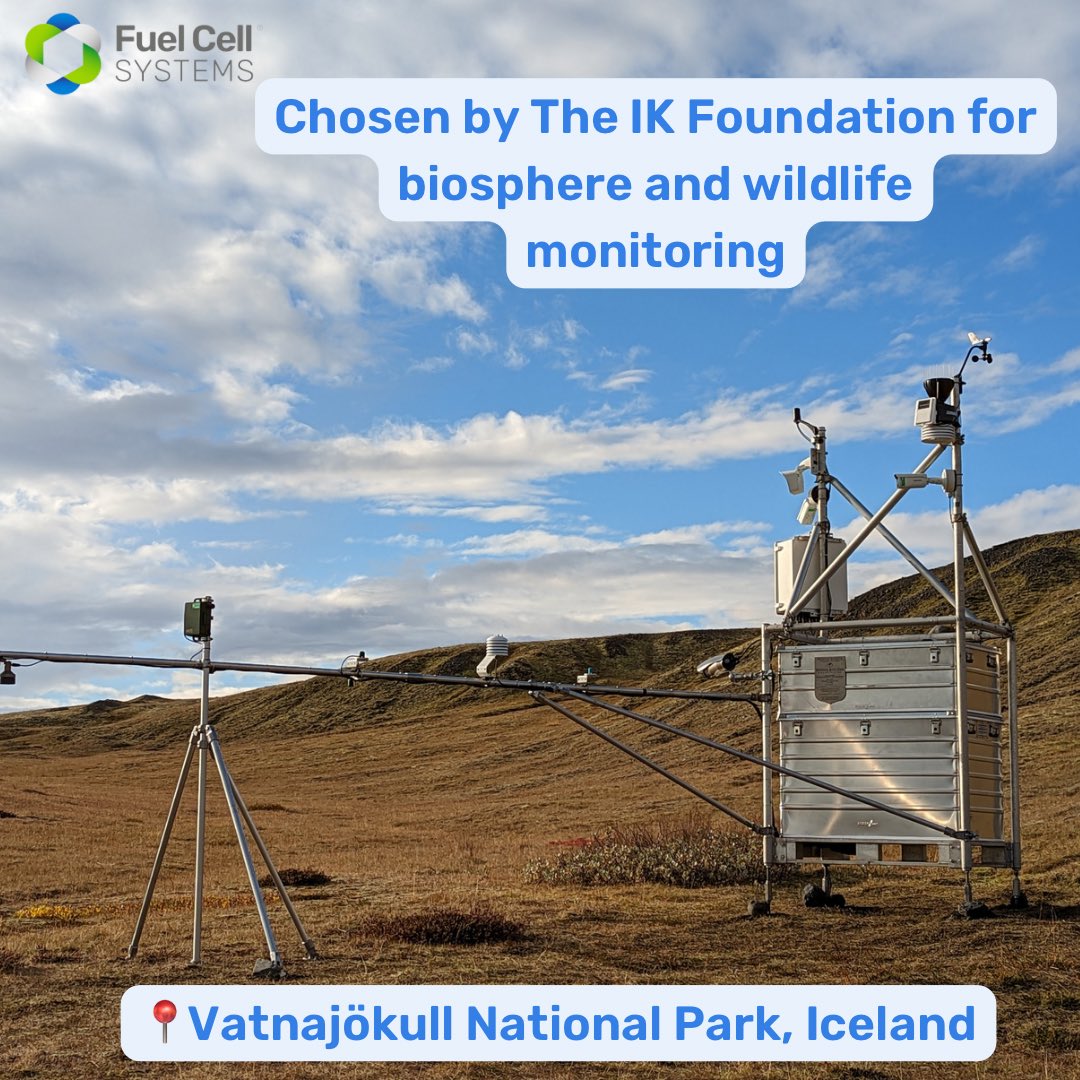 Fuel Cell SYSTEMS

Chosen by The IK Foundation for biosphere and wildlife monitoring

📍Vatnajökull National Park, Iceland